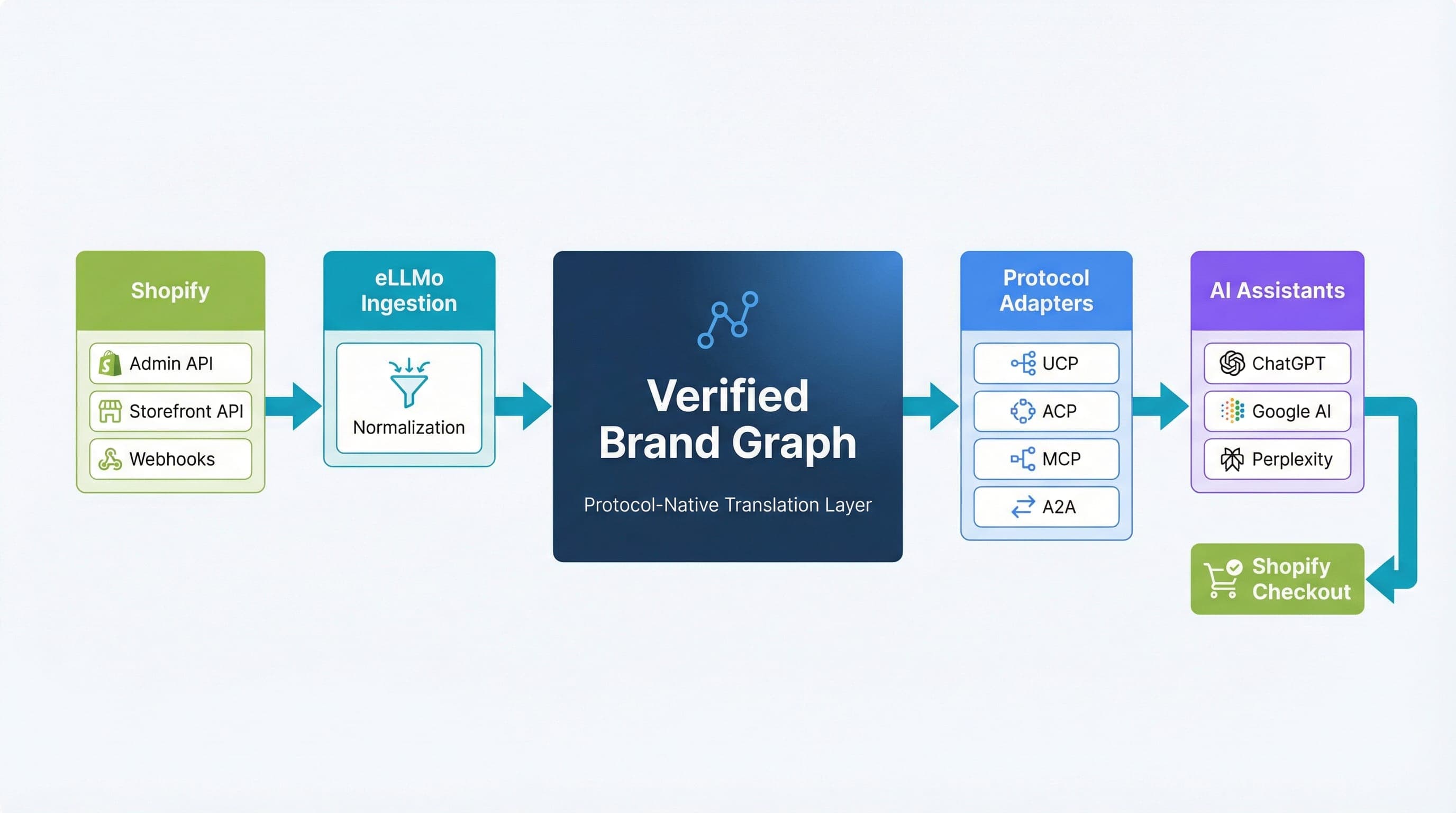 Shopify

Admin API

Storefront API

Webhooks

eLLMo Ingestion

Normalization

Verified Brand Graph

Protocol-Native Translation Layer

Protocol Adapters

UCP

ACP

MCP

A2A

AI Assistants

ChatGPT

Google AI

Perplexity

Shopify Checkout